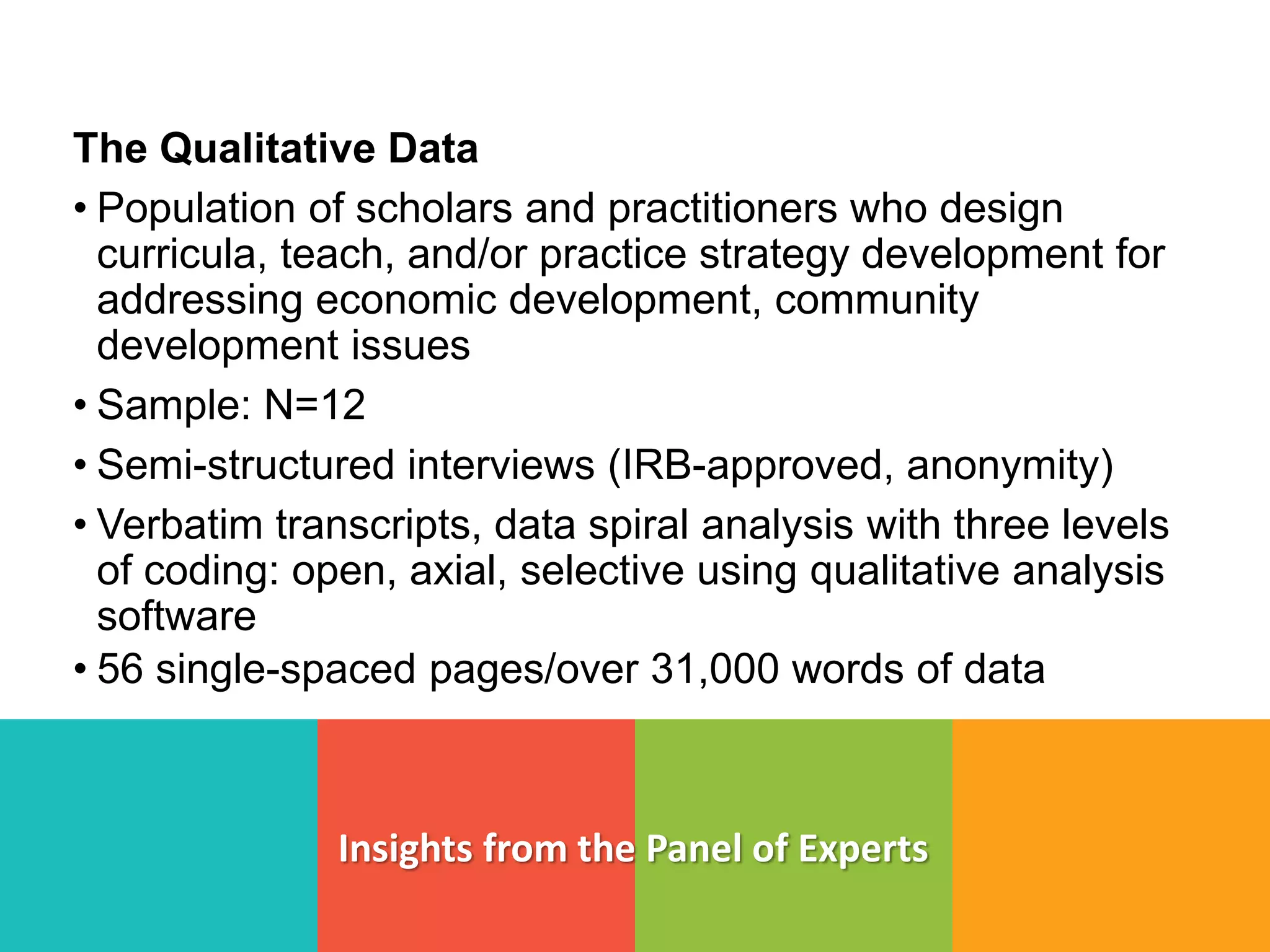 The Qualitative Data

• Population of scholars and practitioners who design curricula, teach, and/or practice strategy development for addressing economic development, community development issues

• Sample: N=12

• Semi-structured interviews (IRB-approved, anonymity)

• Verbatim transcripts, data spiral analysis with three levels of coding: open, axial, selective using qualitative analysis software

• 56 single-spaced pages/over 31,000 words of data

Insights from the Panel of Experts